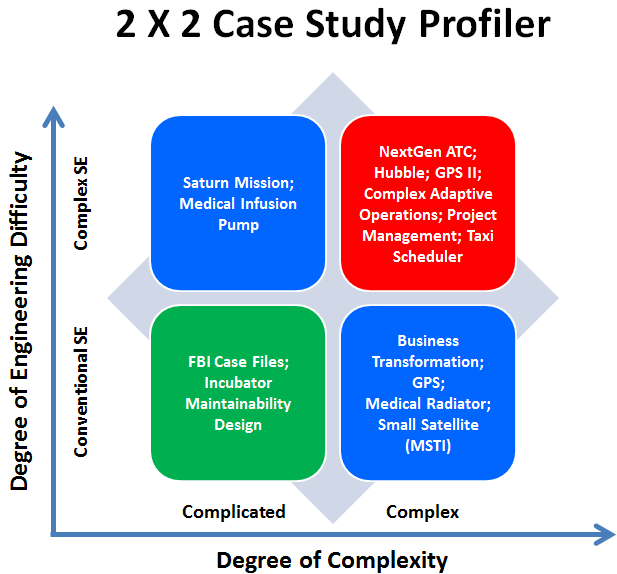 2 X 2 Case Study Profiler

Degree of Engineering Difficulty

Complex SE

Conventional SE

Saturn Mission; Medical Infusion Pump

NextGen ATC; Hubble; GPS II; Complex Adaptive Operations; Project Management; Taxi Scheduler

FBI Case Files; Incubator Maintainability Design

Business Transformation; GPS; Medical Radiator; Small Satellite (MSTI)

Complicated

Complex

Degree of Complexity